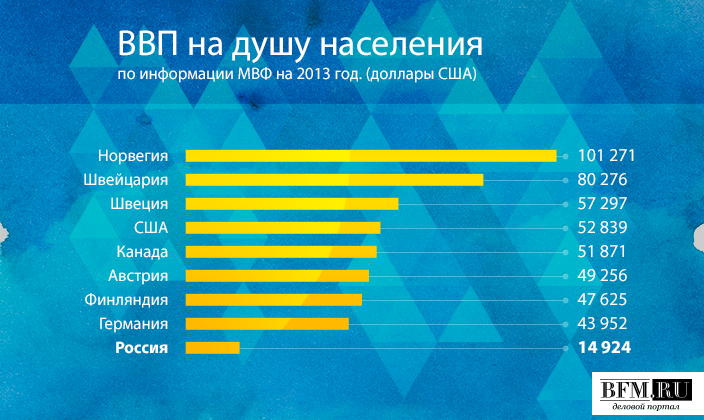 ВВП на душу населения
по информации МВФ на 2013 год. (доллары США)

Норвегия 101 271
Швейцария 80 276
Швеция 57 297
США 52 839
Канада 51 871
Австрия 49 256
Финляндия 47 625
Германия 43 952
Россия 14 924

BFM.RU
деловой портал